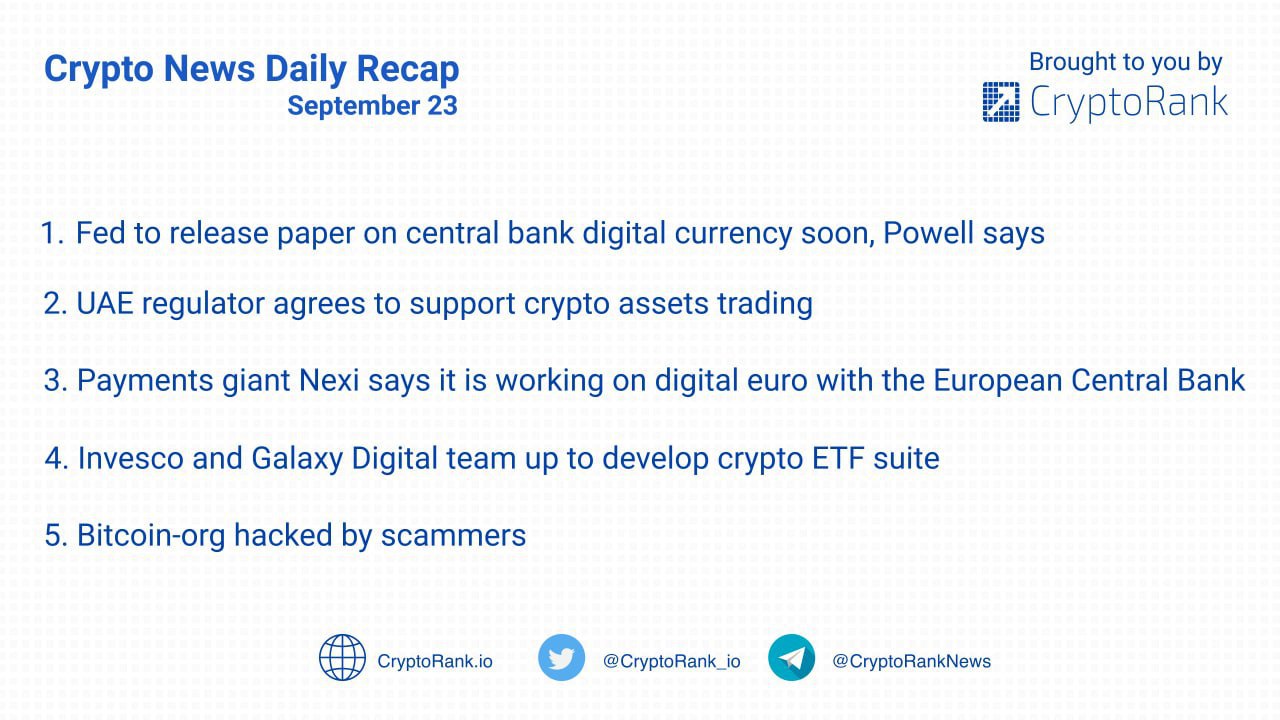 Crypto News Daily Recap
September 23

Brought to you by
CryptoRank

1. Fed to release paper on central bank digital currency soon, Powell says

2. UAE regulator agrees to support crypto assets trading

3. Payments giant Nexi says it is working on digital euro with the European Central Bank

4. Invesco and Galaxy Digital team up to develop crypto ETF suite

5. Bitcoin-org hacked by scammers

CryptoRank.io @CryptoRank_io @CryptoRankNews